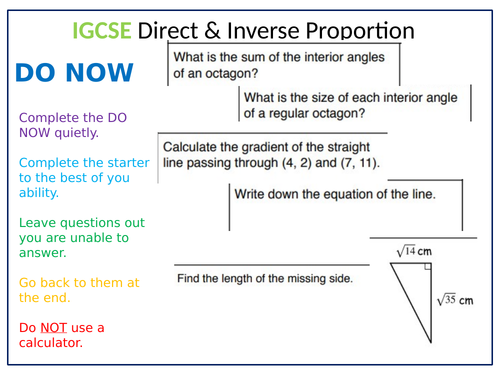 IGCSE Direct & Inverse Proportion

DO NOW

Complete the DO NOW quietly.

Complete the starter to the best of you ability.

Leave questions out you are unable to answer.

Go back to them at the end.

Do NOT use a calculator.

What is the sum of the interior angles of an octagon?

What is the size of each interior angle of a regular octagon?

Calculate the gradient of the straight line passing through (4, 2) and (7, 11).

Write down the equation of the line.

Find the length of the missing side.

$\sqrt{14}$ cm

$\sqrt{35}$ cm